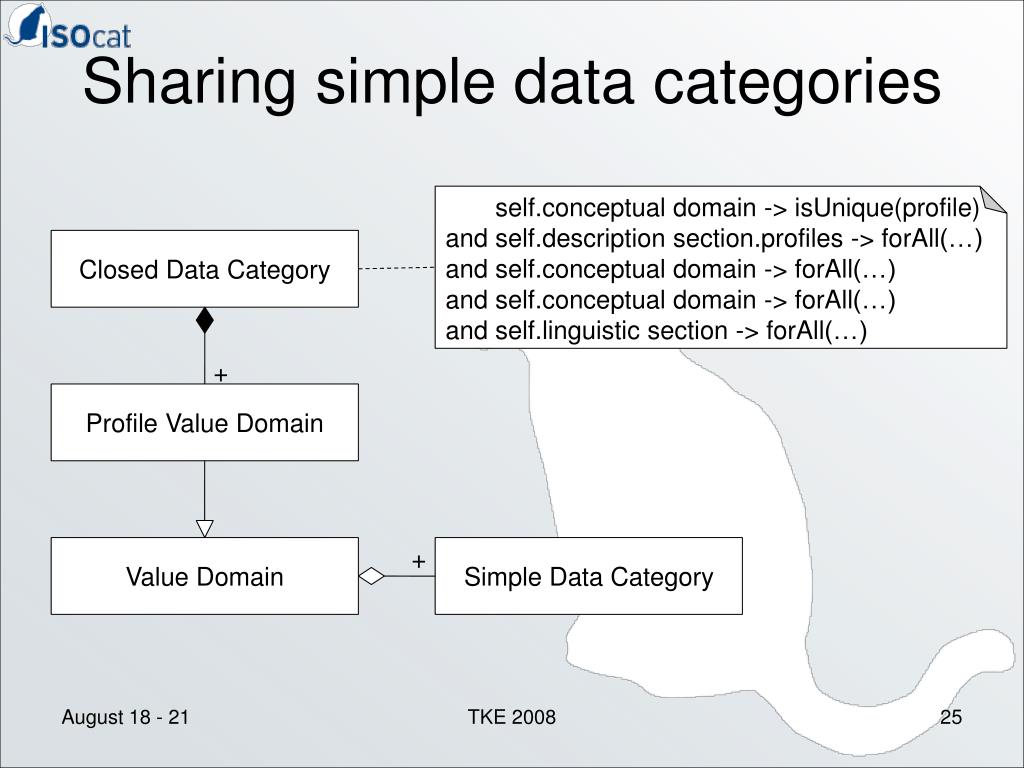 ISOcat

Sharing simple data categories

self.conceptual domain -> isUnique(profile)
and self.description section.profiles -> forAll(…)
and self.conceptual domain -> forAll(…)
and self.conceptual domain -> forAll(…)
and self.linguistic section -> forAll(…)

Closed Data Category

+

Profile Value Domain

Value Domain

+

Simple Data Category

August 18 - 21

TKE 2008

25